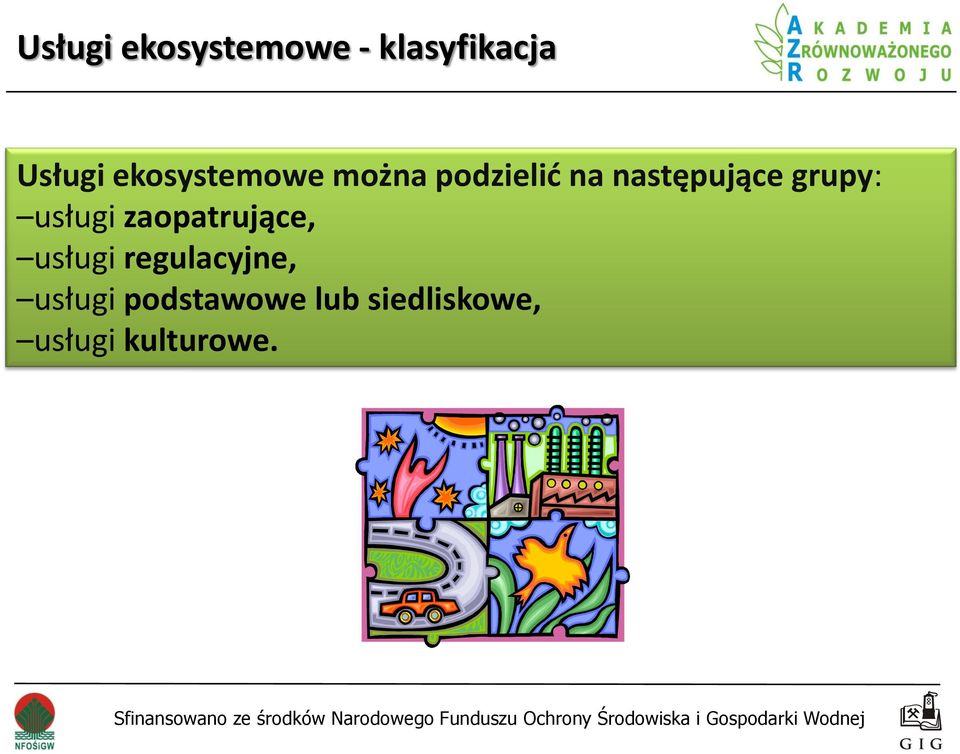 Usługi ekosystemowe - klasyfikacja

AKADEMIA
ZRÓWNOWAŻONEGO
ROZWOJU

Usługi ekosystemowe można podzielić na następujące grupy:
–usługi zaopatrujące,
–usługi regulacyjne,
–usługi podstawowe lub siedliskowe,
–usługi kulturowe.

NFOŚiGW

Sfinansowano ze środków Narodowego Funduszu Ochrony Środowiska i Gospodarki Wodnej

GIG